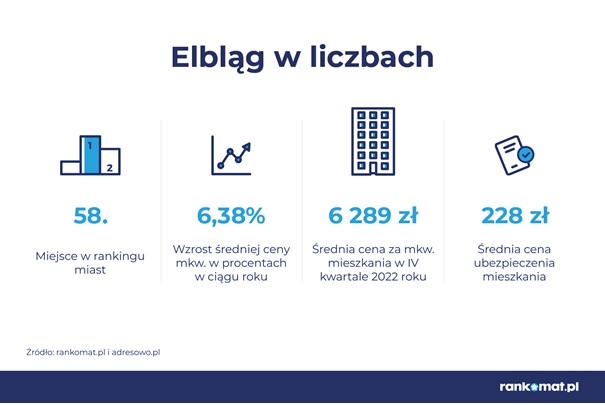 Elbląg w liczbach

1
2

58.

Miejsce w rankingu miast

6,38%

Wzrost średniej ceny mkw. w procentach w ciągu roku

6 289 zł

Średnia cena za mkw. mieszkania w IV kwartale 2022 roku

228 zł

Średnia cena ubezpieczenia mieszkania

Źródło: rankomat.pl i adresowo.pl

rankomat.pl